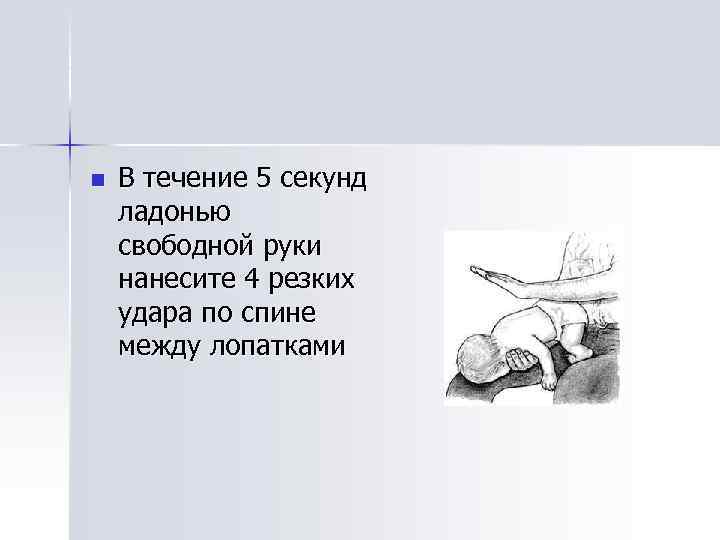 В течение 5 секунд ладонью свободной руки нанесите 4 резких удара по спине между лопатками